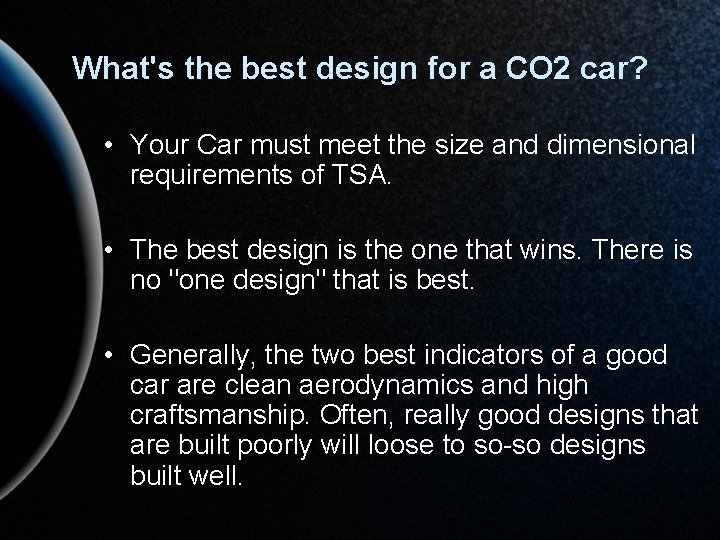 What's the best design for a CO2 car?

• Your Car must meet the size and dimensional requirements of TSA.

• The best design is the one that wins. There is no "one design" that is best.

• Generally, the two best indicators of a good car are clean aerodynamics and high craftsmanship. Often, really good designs that are built poorly will loose to so-so designs built well.